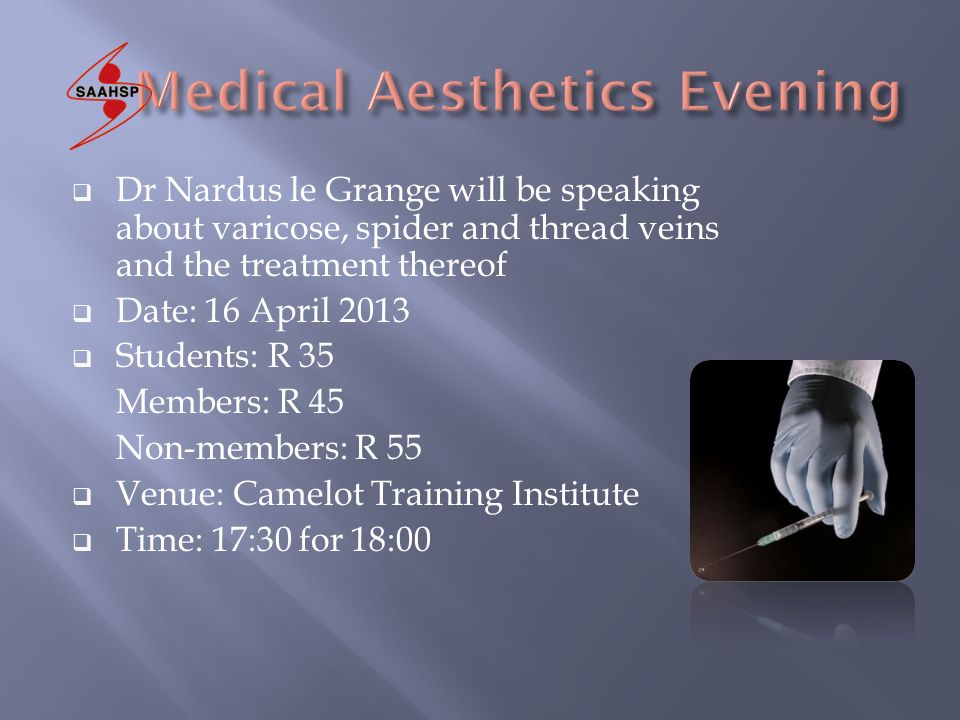 SAAHSP

Medical Aesthetics Evening

Dr Nardus le Grange will be speaking about varicose, spider and thread veins and the treatment thereof

Date: 16 April 2013

Students: R 35
Members: R 45
Non-members: R 55

Venue: Camelot Training Institute

Time: 17:30 for 18:00